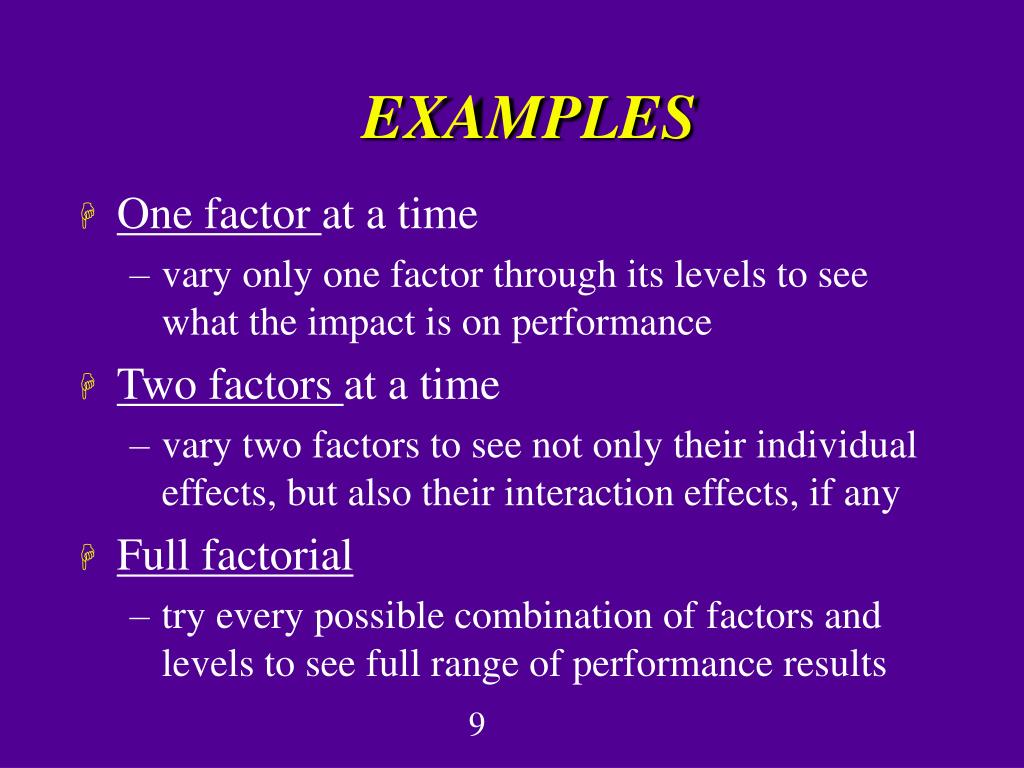 EXAMPLES

One factor at a time

– vary only one factor through its levels to see what the impact is on performance

Two factors at a time

– vary two factors to see not only their individual effects, but also their interaction effects, if any

Full factorial

– try every possible combination of factors and levels to see full range of performance results

9